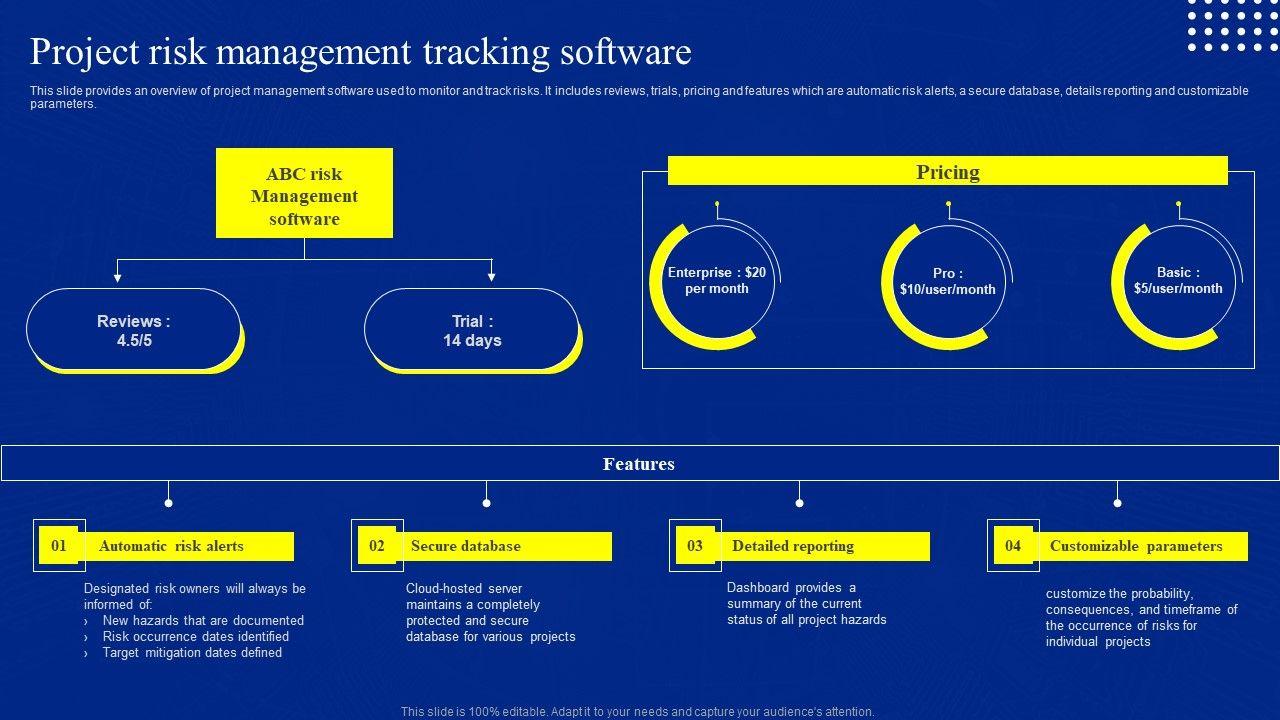 Project risk management tracking software

This slide provides an overview of project management software used to monitor and track risks. It includes reviews, trials, pricing and features which are automatic risk alerts, a secure database, details reporting and customizable parameters.

ABC risk Management software

Reviews : 4.5/5

Trial : 14 days

Pricing

Enterprise : $20 per month

Pro : $10/user/month

Basic : $5/user/month

Features

01 Automatic risk alerts

Designated risk owners will always be informed of:
› New hazards that are documented
› Risk occurrence dates identified
› Target mitigation dates defined

02 Secure database

Cloud-hosted server maintains a completely protected and secure database for various projects

03 Detailed reporting

Dashboard provides a summary of the current status of all project hazards

04 Customizable parameters

customize the probability, consequences, and timeframe of the occurrence of risks for individual projects

This slide is 100% editable. Adapt it to your needs and capture your audience's attention.